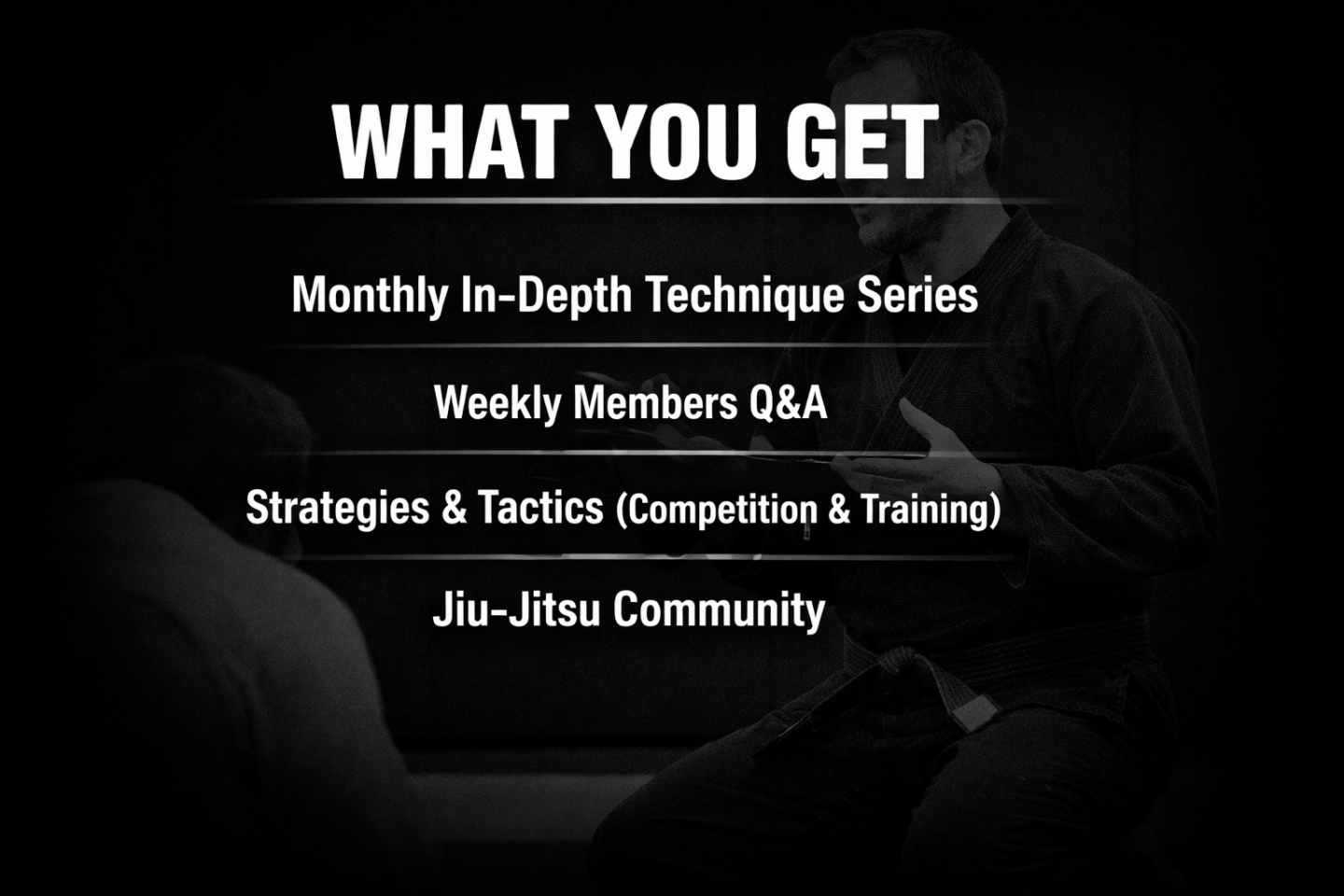 WHAT YOU GET

Monthly In-Depth Technique Series

Weekly Members Q&A

Strategies & Tactics (Competition & Training)

Jiu-Jitsu Community